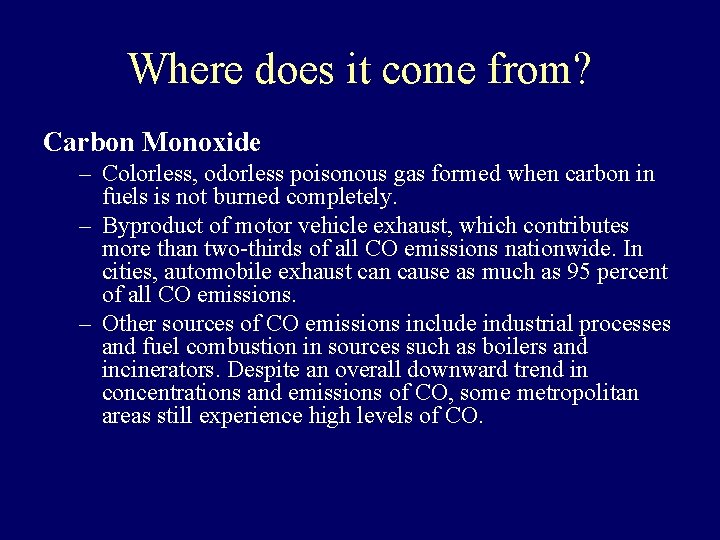 Where does it come from?

Carbon Monoxide

– Colorless, odorless poisonous gas formed when carbon in fuels is not burned completely.

– Byproduct of motor vehicle exhaust, which contributes more than two-thirds of all CO emissions nationwide. In cities, automobile exhaust can cause as much as 95 percent of all CO emissions.

– Other sources of CO emissions include industrial processes and fuel combustion in sources such as boilers and incinerators. Despite an overall downward trend in concentrations and emissions of CO, some metropolitan areas still experience high levels of CO.